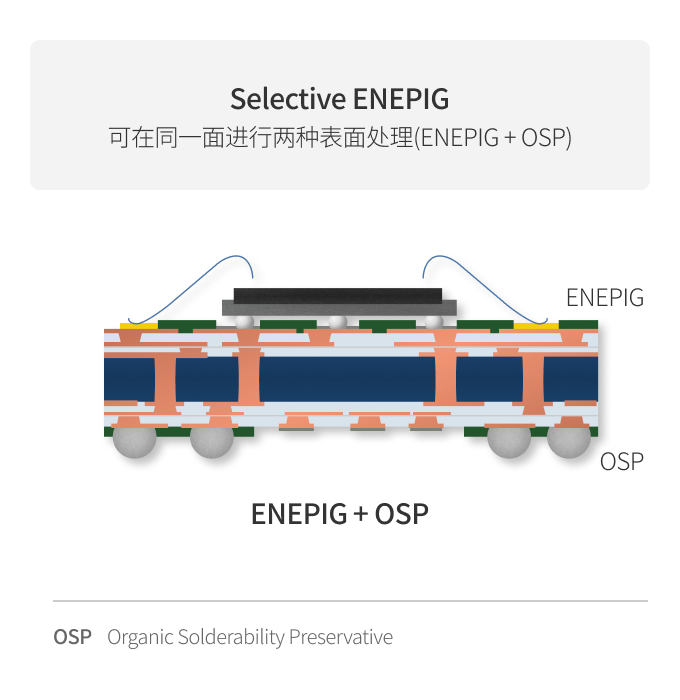 Selective ENEPIG
可在同一面进行两种表面处理(ENEPIG + OSP)

ENEPIG

OSP

ENEPIG + OSP

OSP Organic Solderability Preservative